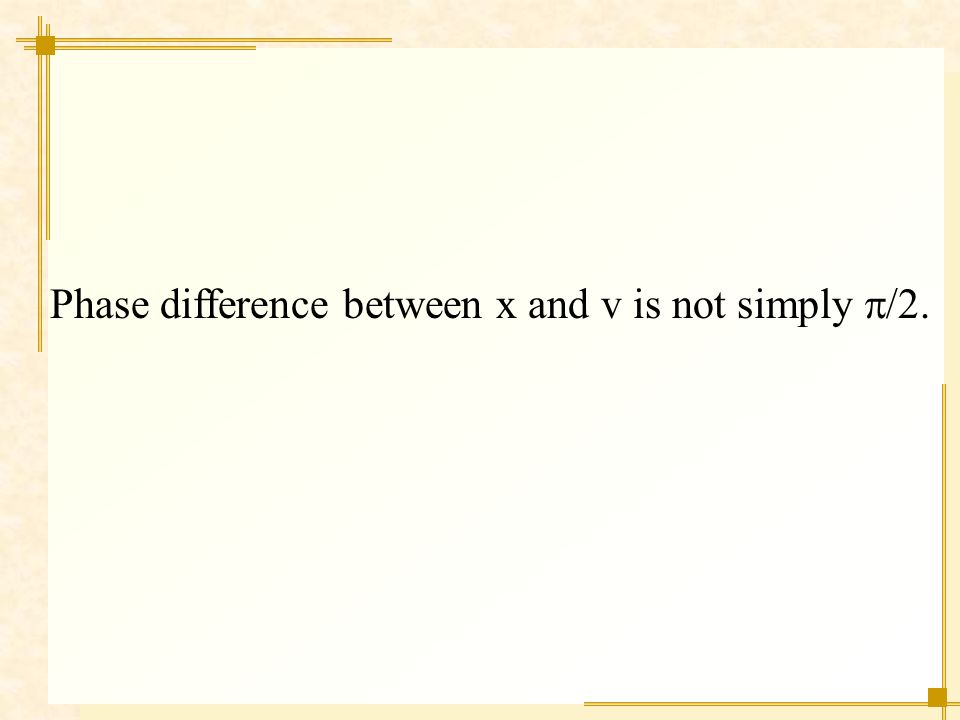 Phase difference between x and v is not simply $\pi/2$.